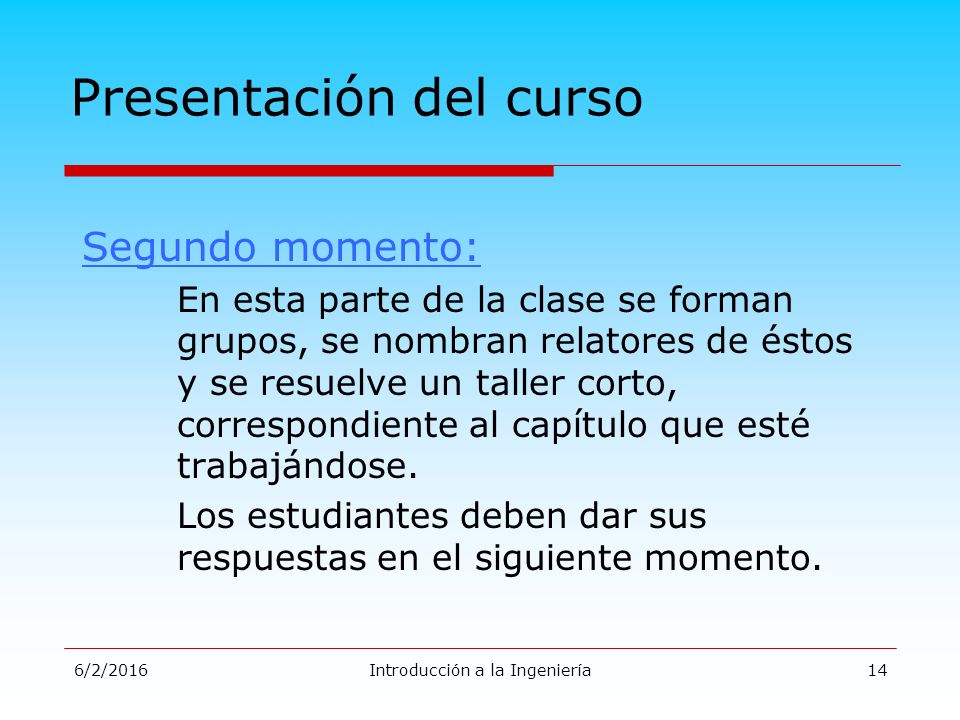 Presentación del curso

Segundo momento:

En esta parte de la clase se forman grupos, se nombran relatores de éstos y se resuelve un taller corto, correspondiente al capítulo que esté trabajándose.

Los estudiantes deben dar sus respuestas en el siguiente momento.

6/2/2016 Introducción a la Ingeniería 14